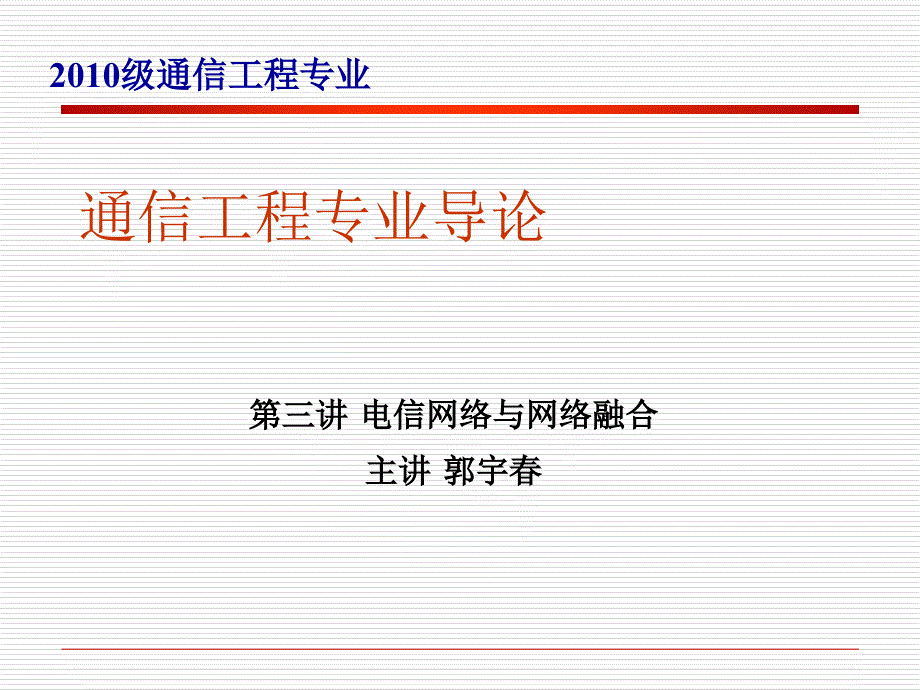 2010级通信工程专业

通信工程专业导论

第三讲 电信网络与网络融合

主讲 郭宇春